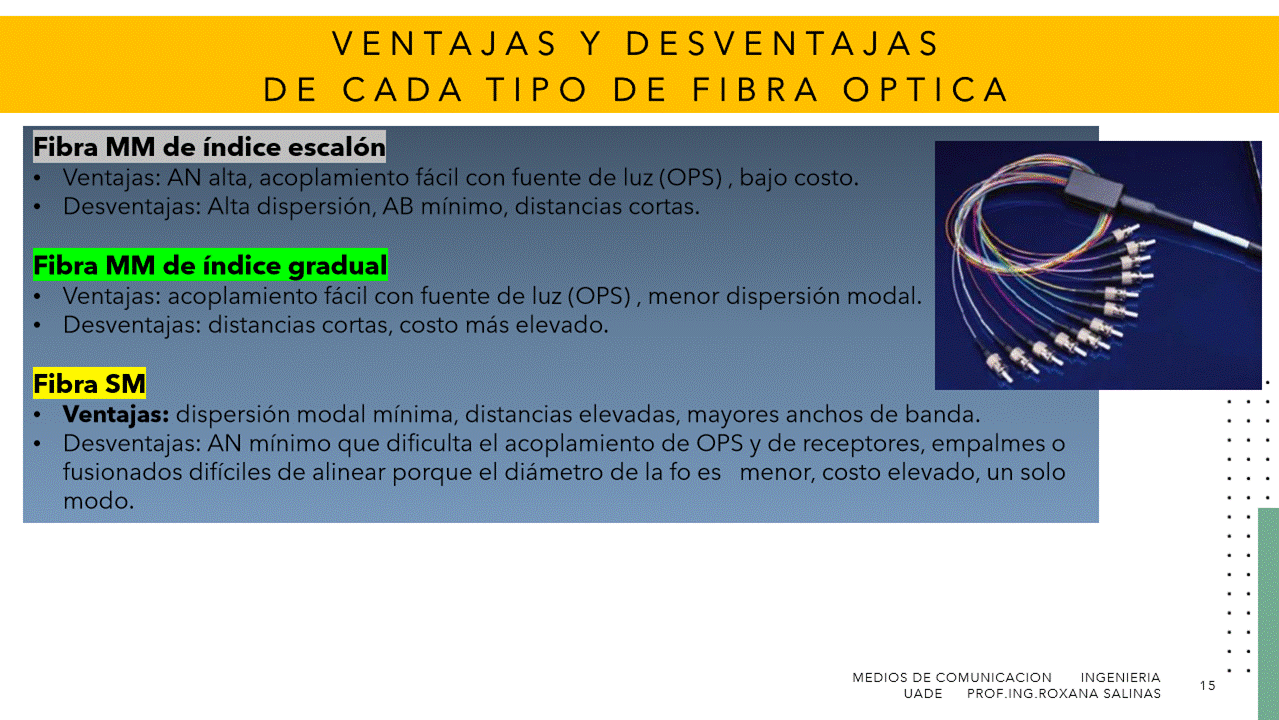 VENTAJAS Y DESVENTAJAS
DE CADA TIPO DE FIBRA OPTICA

Fibra MM de índice escalón
• Ventajas: AN alta, acoplamiento fácil con fuente de luz (OPS) , bajo costo.
• Desventajas: Alta dispersión, AB mínimo, distancias cortas.

Fibra MM de índice gradual
• Ventajas: acoplamiento fácil con fuente de luz (OPS) , menor dispersión modal.
• Desventajas: distancias cortas, costo más elevado.

Fibra SM
• Ventajas: dispersión modal mínima, distancias elevadas, mayores anchos de banda.
• Desventajas: AN mínimo que dificulta el acoplamiento de OPS y de receptores, empalmes o fusionados difíciles de alinear porque el diámetro de la fo es menor, costo elevado, un solo modo.

MEDIOS DE COMUNICACION INGENIERIA
UADE PROF.ING.ROXANA SALINAS
15